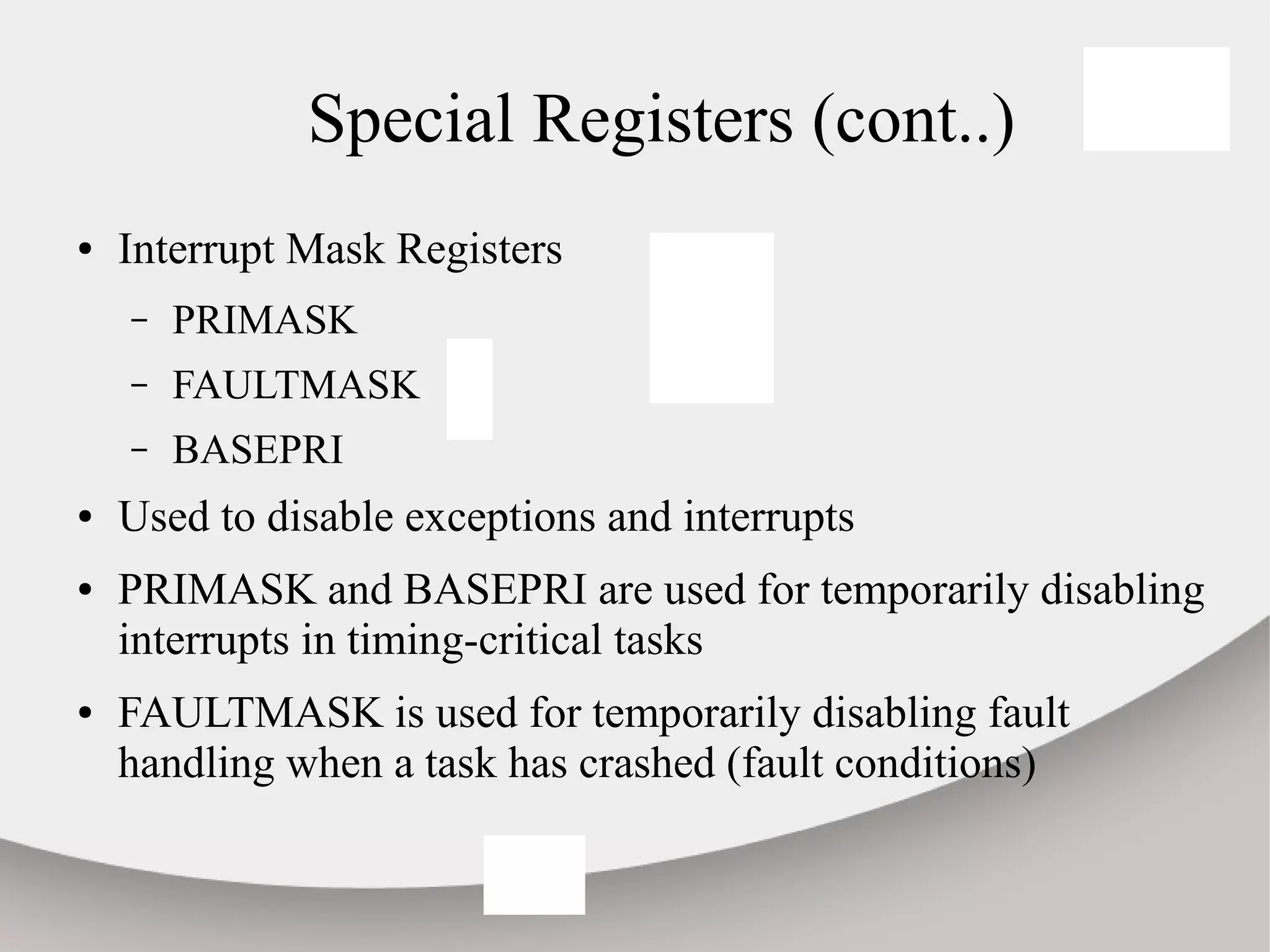 Special Registers (cont..)

• Interrupt Mask Registers
– PRIMASK
– FAULTMASK
– BASEPRI
• Used to disable exceptions and interrupts
• PRIMASK and BASEPRI are used for temporarily disabling interrupts in timing-critical tasks
• FAULTMASK is used for temporarily disabling fault handling when a task has crashed (fault conditions)